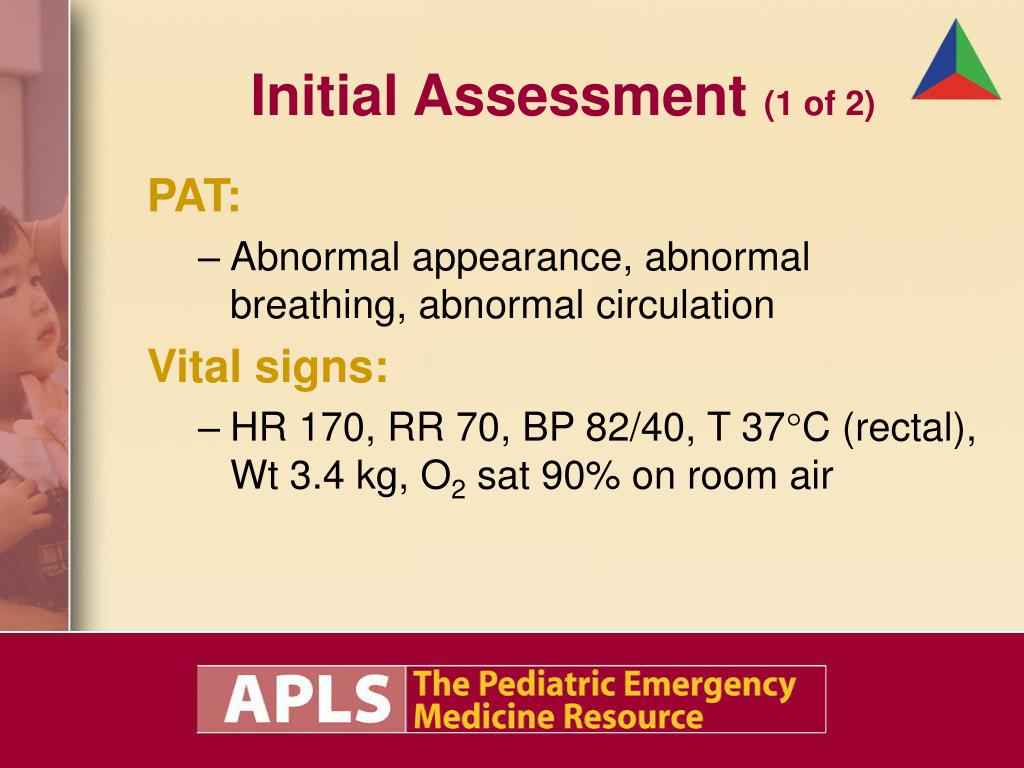 Initial Assessment (1 of 2)

PAT:

– Abnormal appearance, abnormal breathing, abnormal circulation

Vital signs:

– HR 170, RR 70, BP 82/40, T 37°C (rectal), Wt 3.4 kg, $O_2$ sat 90% on room air

APLS The Pediatric Emergency Medicine Resource